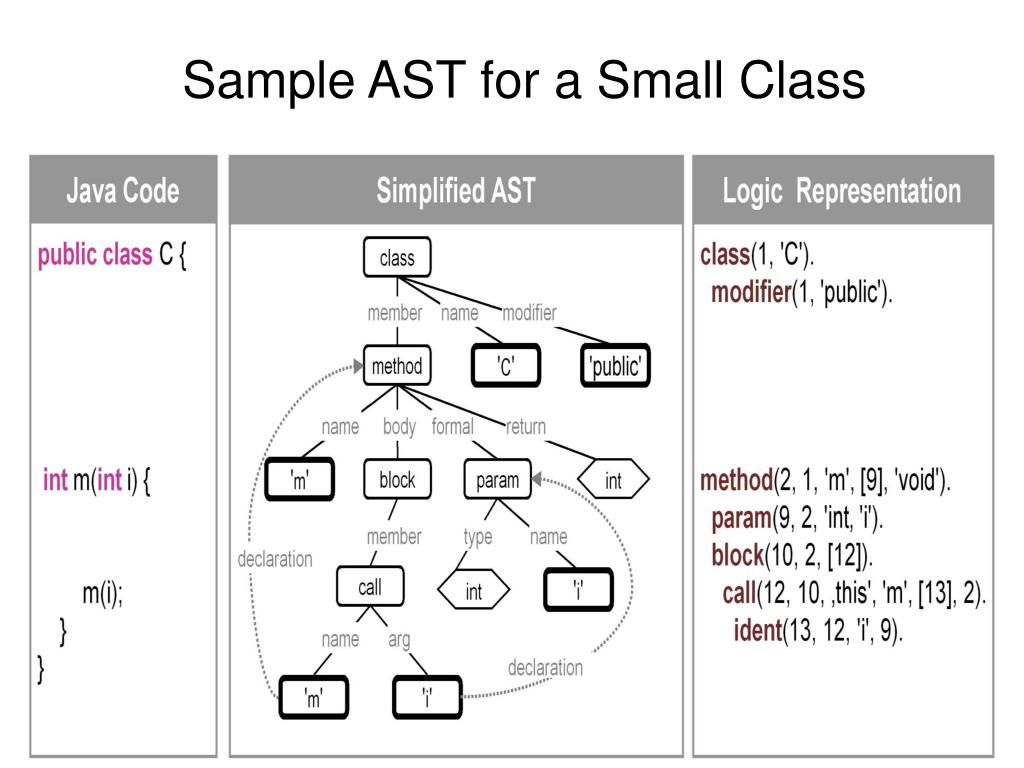 Sample AST for a Small Class

Java Code

public class C {

int m(int i) {

m(i);
}
}

Simplified AST

class
member name modifier
method 'C' 'public'
name body formal return
'm' block param int
member type name
declaration
call int 'i'
name arg
declaration
'm' 'i'

Logic Representation

class(1, 'C').
modifier(1, 'public').

method(2, 1, 'm', [9], 'void').
param(9, 2, 'int, 'i').
block(10, 2, [12]).
call(12, 10, ,this', 'm', [13], 2).
ident(13, 12, 'i', 9).